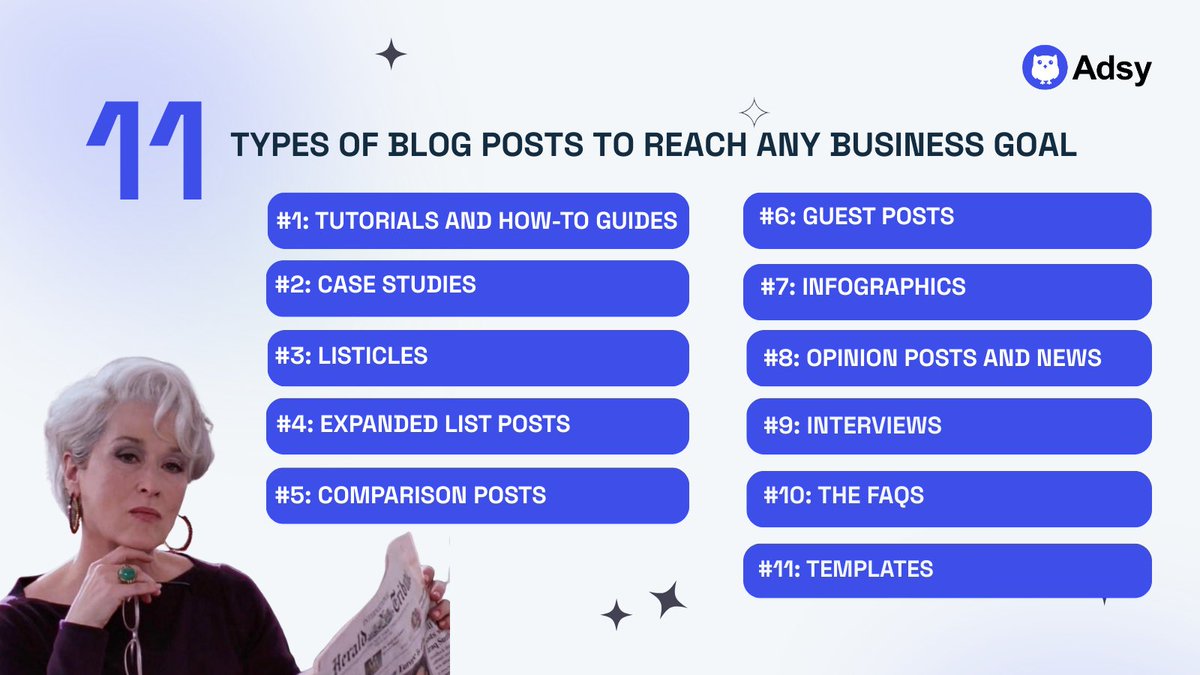 Adsy

11 TYPES OF BLOG POSTS TO REACH ANY BUSINESS GOAL

#1: TUTORIALS AND HOW-TO GUIDES

#2: CASE STUDIES

#3: LISTICLES

#4: EXPANDED LIST POSTS

#5: COMPARISON POSTS

#6: GUEST POSTS

#7: INFOGRAPHICS

#8: OPINION POSTS AND NEWS

#9: INTERVIEWS

#10: THE FAQS

#11: TEMPLATES

Herald Tribune